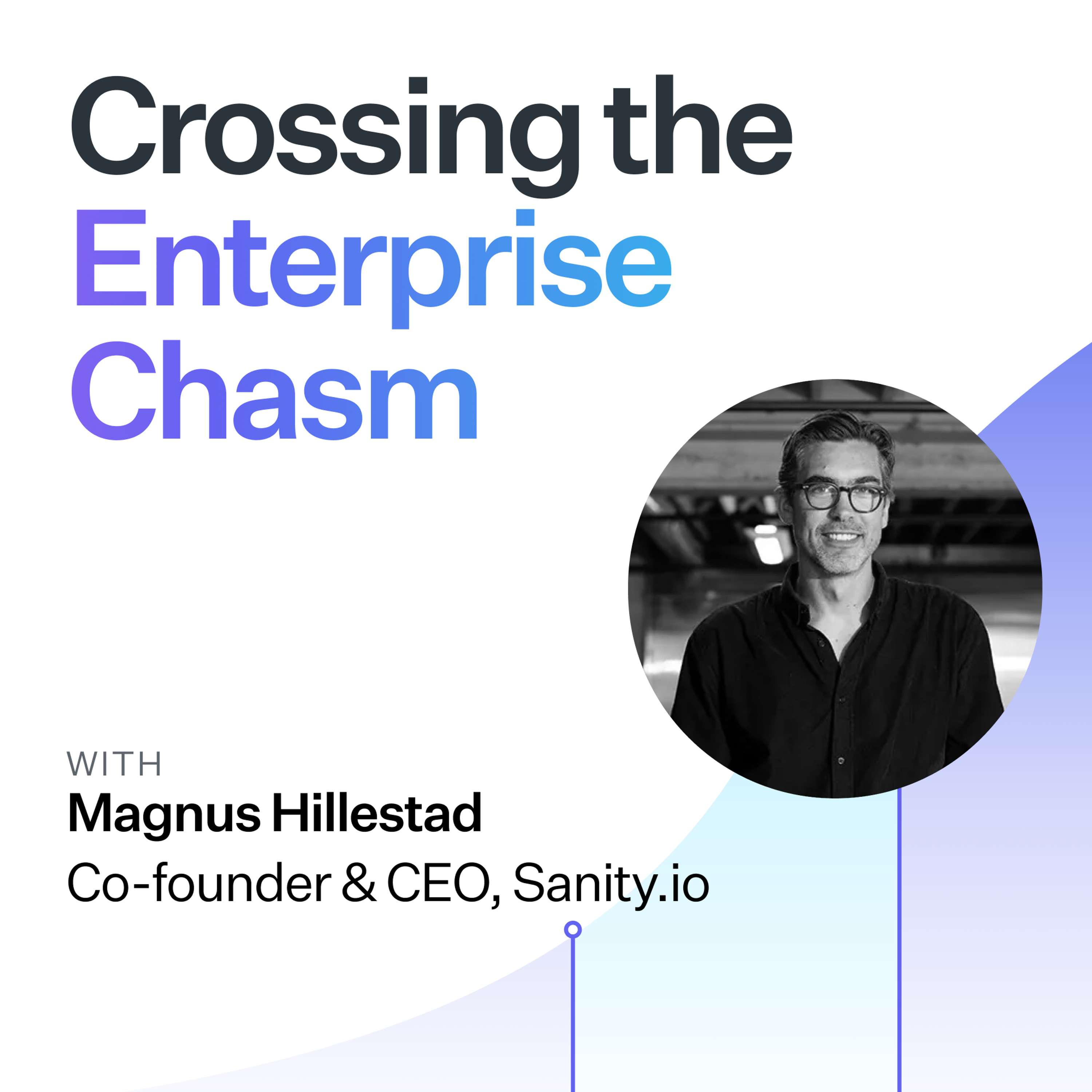 Crossing the Enterprise Chasm

WITH
Magnus Hillestad
Co-founder & CEO, Sanity.io